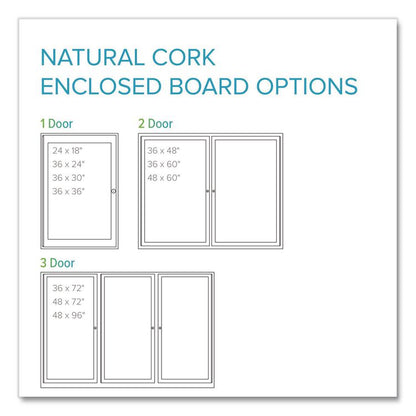 NATURAL CORK
ENCLOSED BOARD OPTIONS

1 Door

24 x 18"
36 x 24"
36 x 30"
36 x 36"

2 Door

36 x 48"
36 x 60"
48 x 60"

3 Door

36 x 72"
48 x 72"
48 x 96"